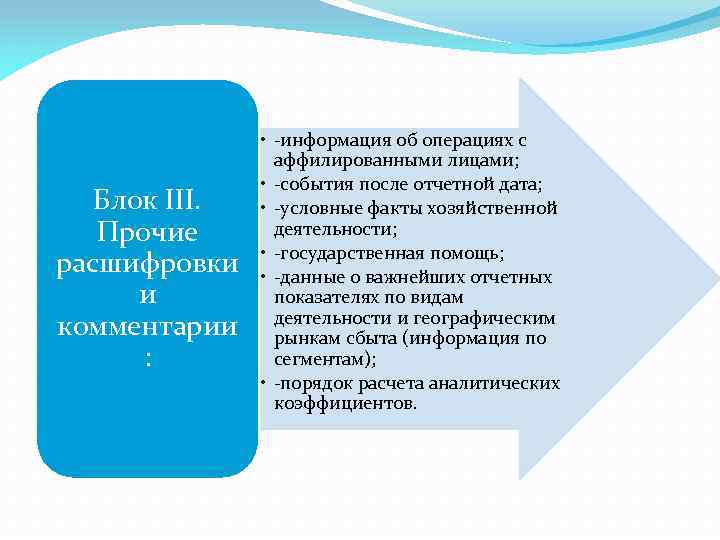 Блок III. Прочие расшифровки и комментарии :

• -информация об операциях с аффилированными лицами;
• -события после отчетной дата;
• -условные факты хозяйственной деятельности;
• -государственная помощь;
• -данные о важнейших отчетных показателях по видам деятельности и географическим рынкам сбыта (информация по сегментам);
• -порядок расчета аналитических коэффициентов.